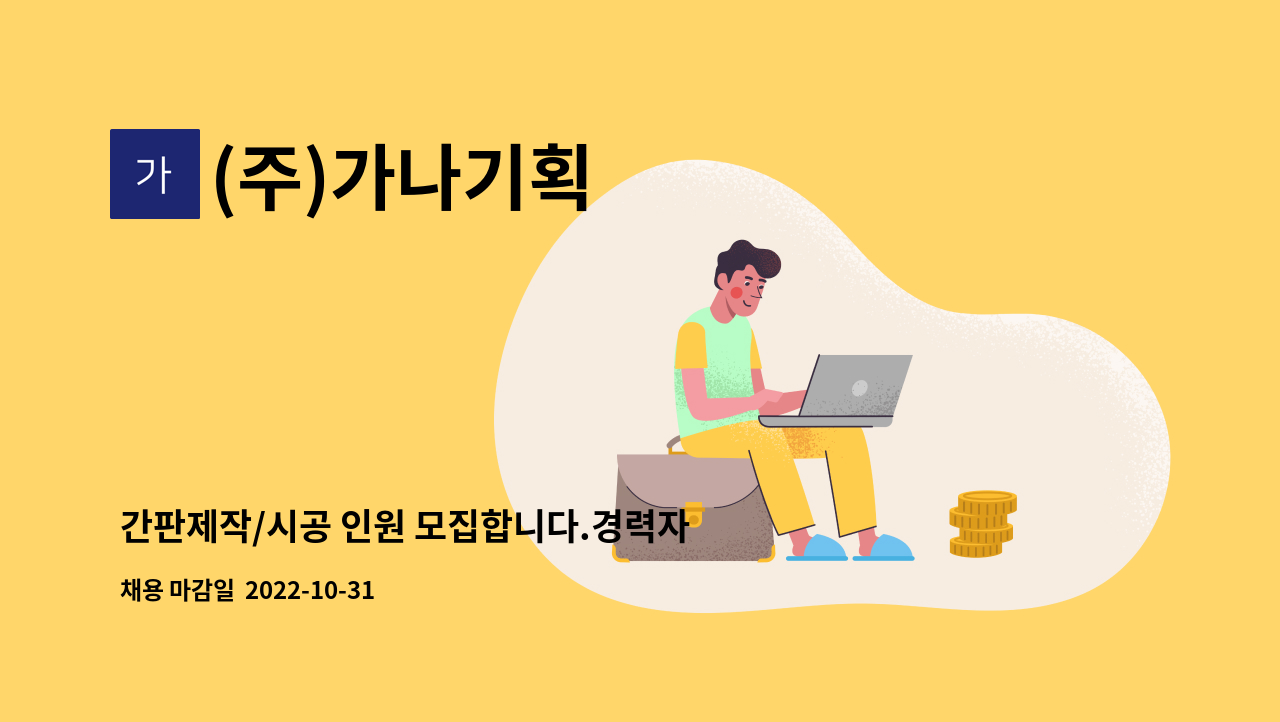 가

(주)가나기획

간판제작/시공 인원 모집합니다.경력자

채용 마감일 2022-10-31